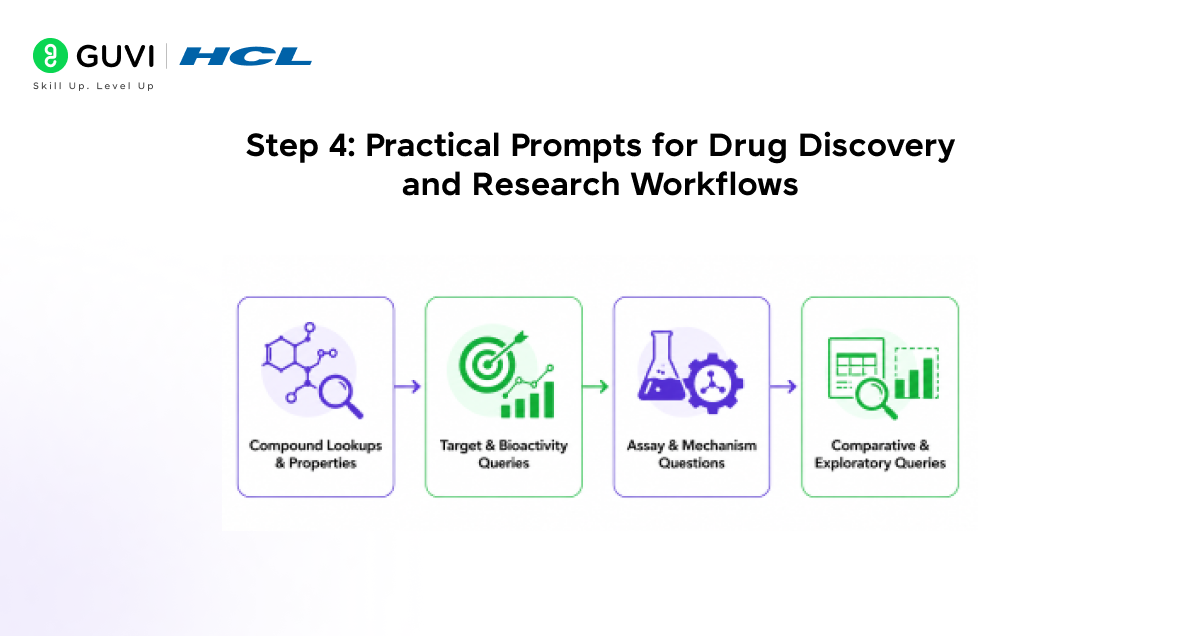 GUVI | HCL
Skill Up. Level Up

Step 4: Practical Prompts for Drug Discovery and Research Workflows

Compound Lookups & Properties

Target & Bioactivity Queries

Assay & Mechanism Questions

Comparative & Exploratory Queries